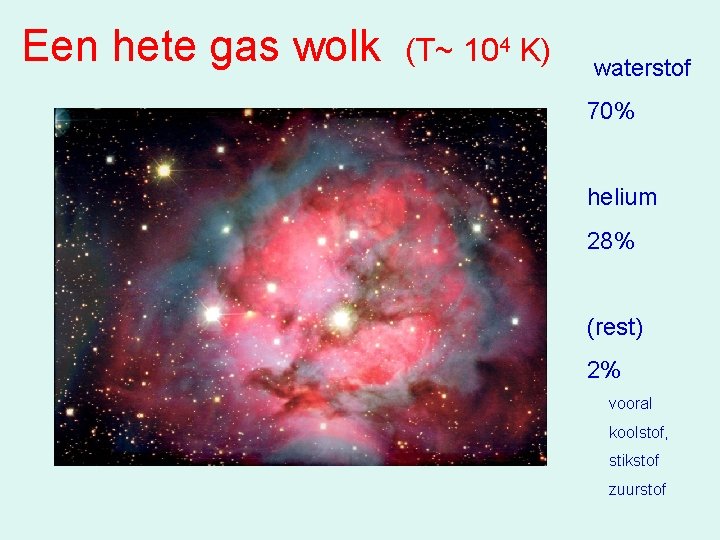 Een hete gas wolk (T~ $10^4$ K)

waterstof

70%

helium

28%

(rest)

2%

vooral

koolstof,

stikstof

zuurstof